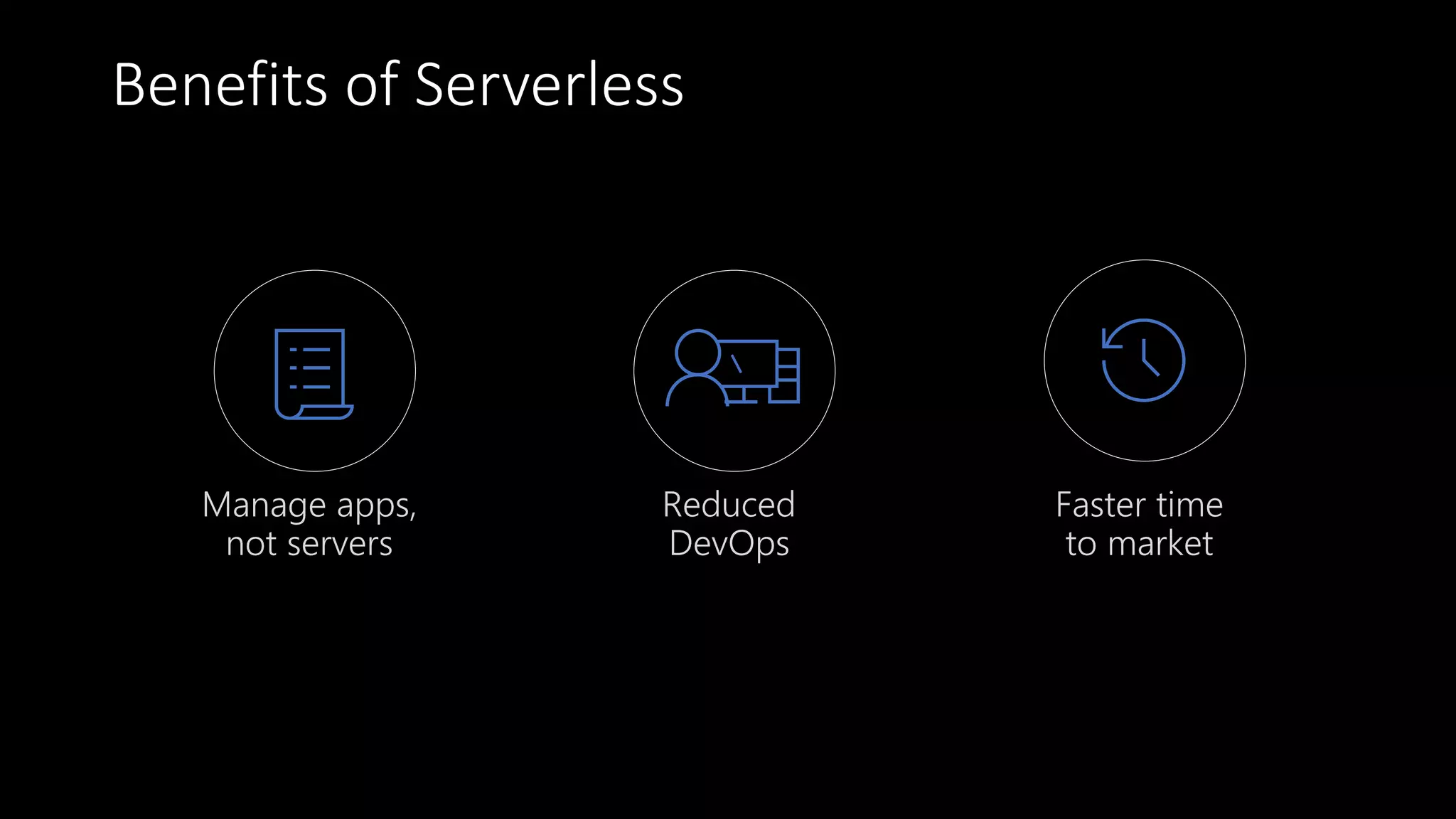 Benefits of Serverless

Manage apps, not servers

Reduced DevOps

Faster time to market